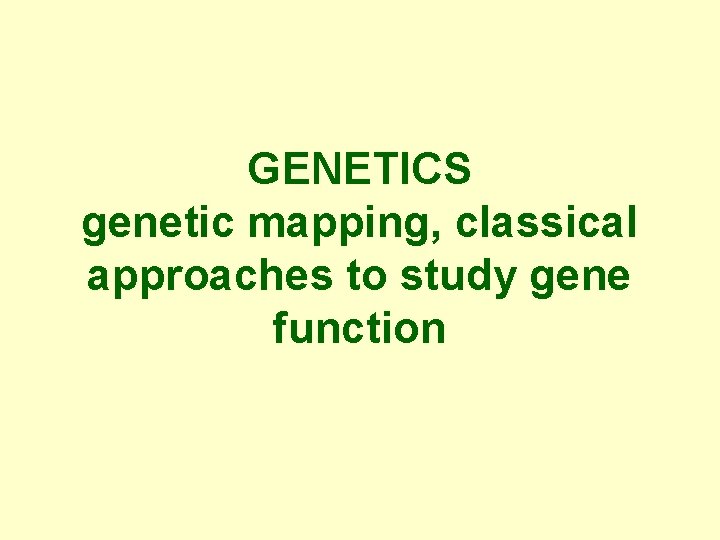 GENETICS
genetic mapping, classical approaches to study gene function